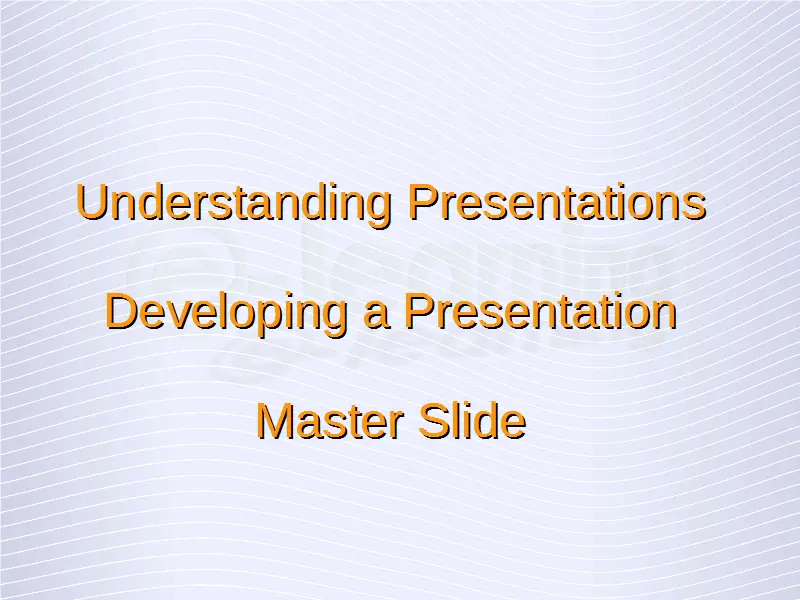 Understanding Presentations

Developing a Presentation

Master Slide